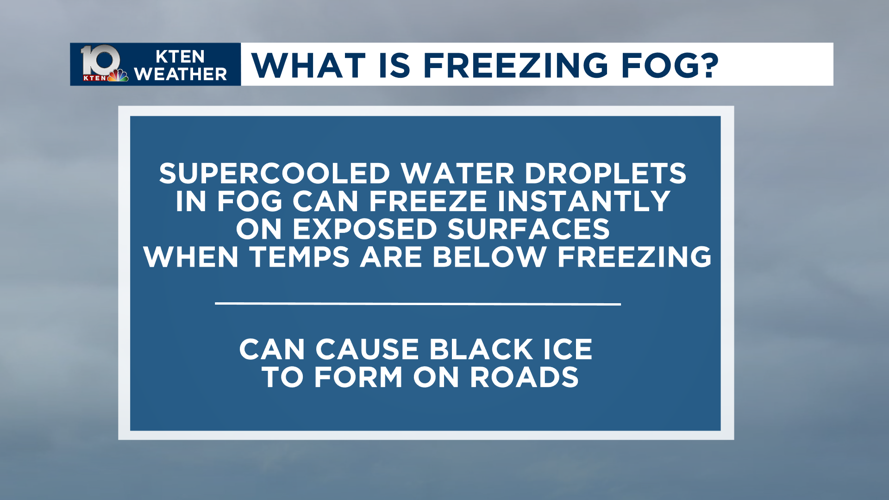 10 KTEN

KTEN WEATHER

WHAT IS FREEZING FOG?

SUPERCOOLED WATER DROPLETS IN FOG CAN FREEZE INSTANTLY ON EXPOSED SURFACES WHEN TEMPS ARE BELOW FREEZING

CAN CAUSE BLACK ICE TO FORM ON ROADS